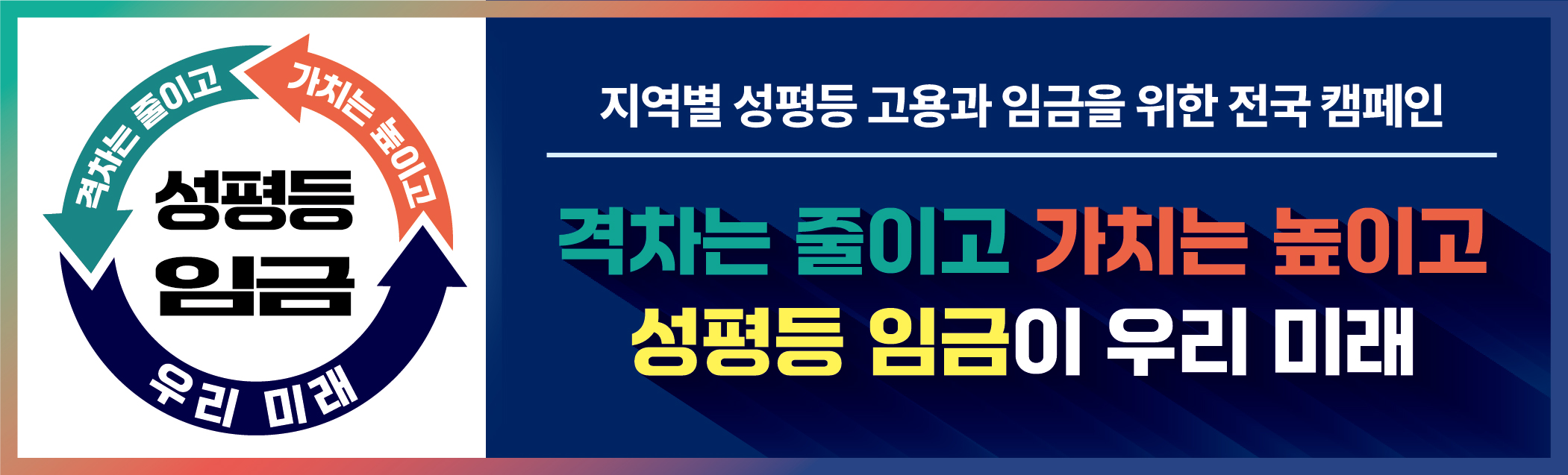 격차는 줄이고
가치는 높이고
성평등
임금
우리 미래

지역별 성평등 고용과 임금을 위한 전국 캠페인

격차는 줄이고 가치는 높이고
성평등 임금이 우리 미래